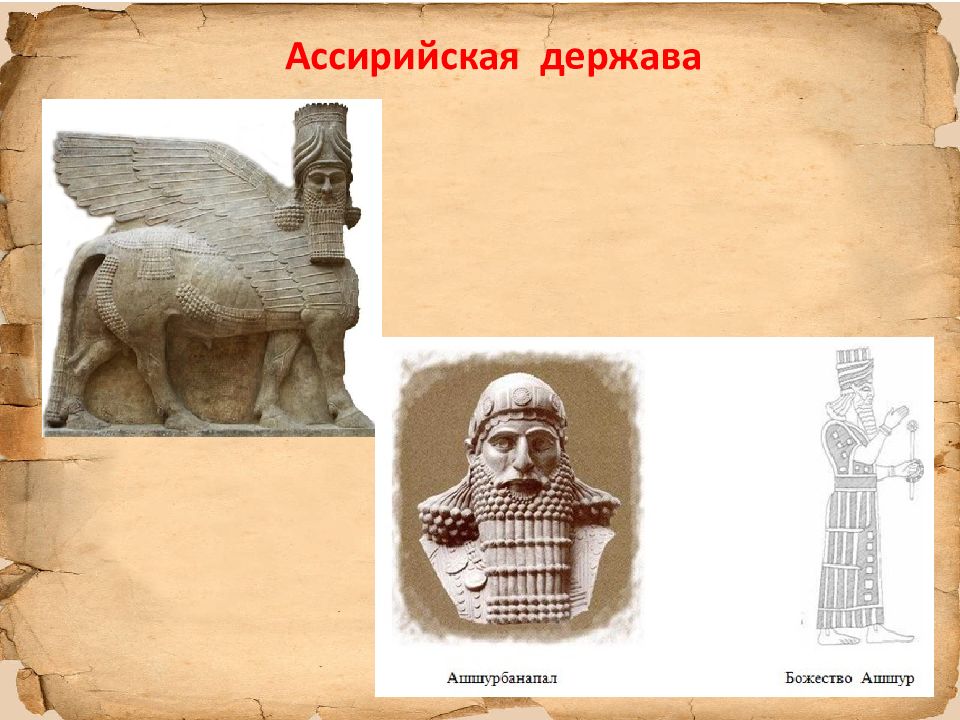 Ассирийская держава

Ашшурбанапал

Божество Ашшур